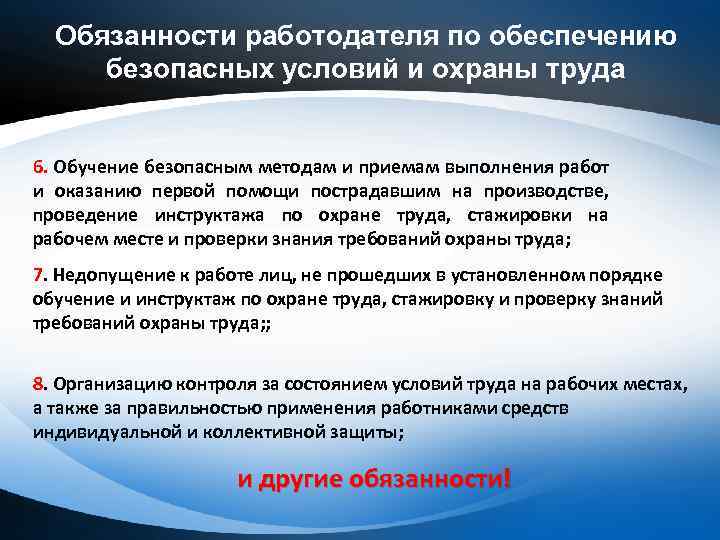 Обязанности работодателя по обеспечению безопасных условий и охраны труда

6. Обучение безопасным методам и приемам выполнения работ и оказанию первой помощи пострадавшим на производстве, проведение инструктажа по охране труда, стажировки на рабочем месте и проверки знания требований охраны труда;

7. Недопущение к работе лиц, не прошедших в установленном порядке обучение и инструктаж по охране труда, стажировку и проверку знаний требований охраны труда;;

8. Организацию контроля за состоянием условий труда на рабочих местах, а также за правильностью применения работниками средств индивидуальной и коллективной защиты;

и другие обязанности!